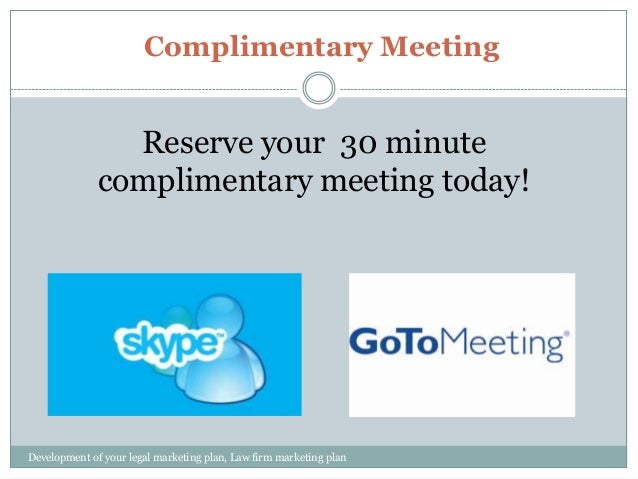 Complimentary Meeting

Reserve your 30 minute complimentary meeting today!

skype

GoToMeeting

Development of your legal marketing plan, Law firm marketing plan